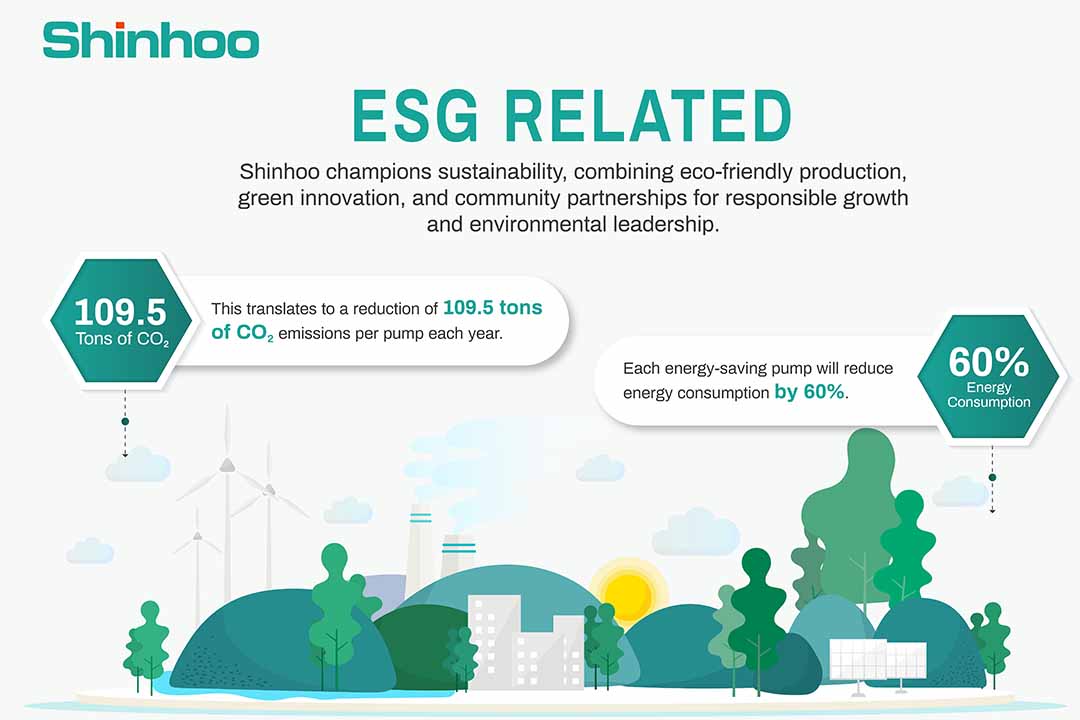 Shinhoo

ESG RELATED

Shinhoo champions sustainability, combining eco-friendly production, green innovation, and community partnerships for responsible growth and environmental leadership.

109.5
Tons of $CO_2$

This translates to a reduction of 109.5 tons of $CO_2$ emissions per pump each year.

Each energy-saving pump will reduce energy consumption by 60%.

60%
Energy Consumption